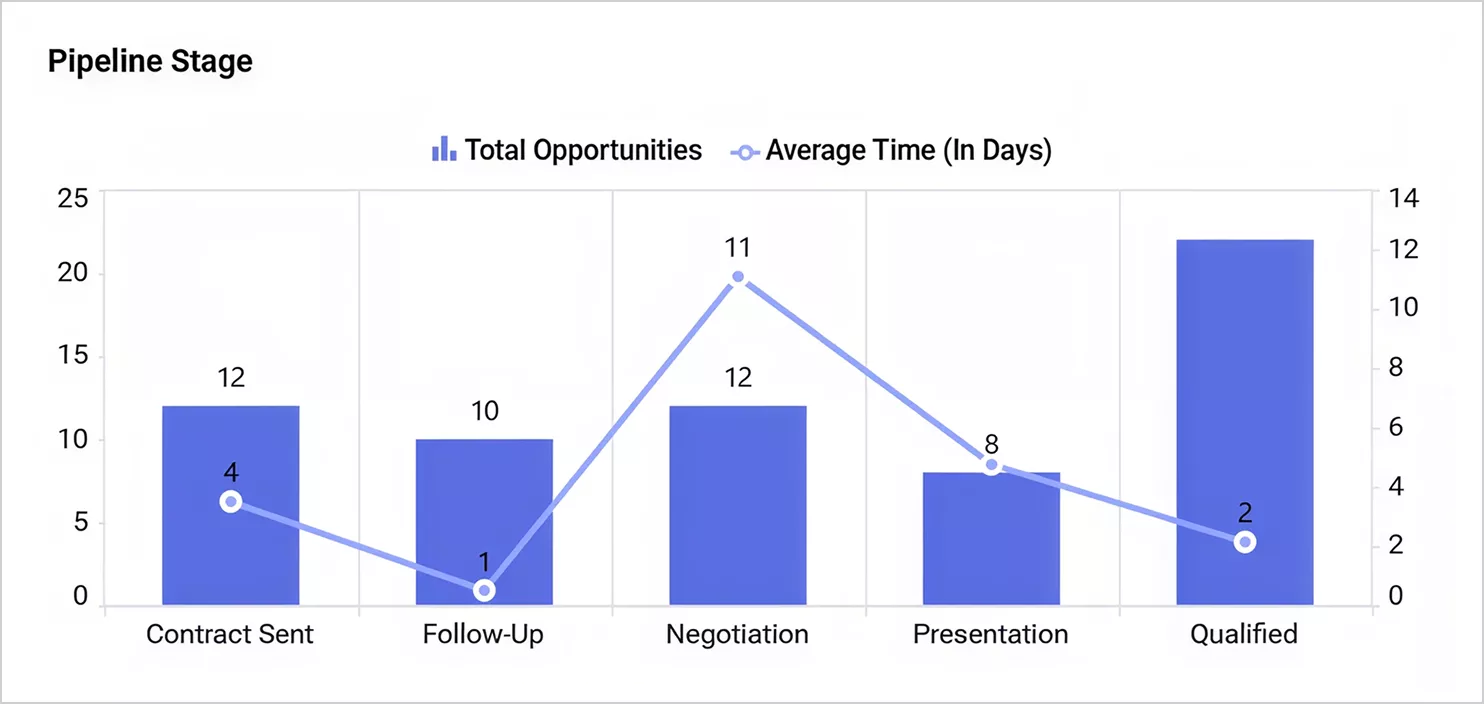 Pipeline Stage

Total Opportunities Average Time (In Days)

25
20
15
10
5
0

14
12
10
8
6
4
2
0

12
4
10
1
11
12
8
2

Contract Sent
Follow-Up
Negotiation
Presentation
Qualified